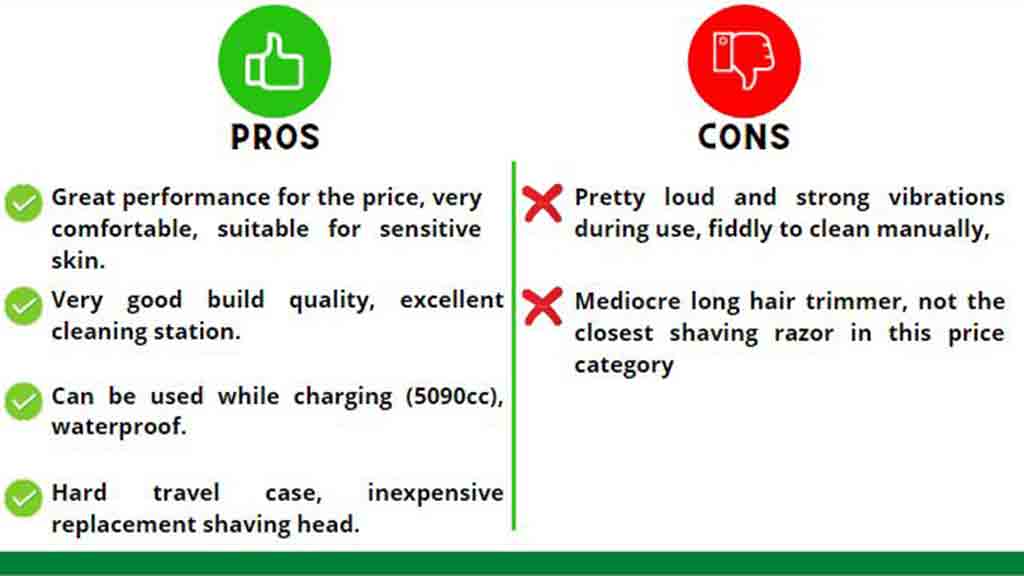 PROS

Great performance for the price, very comfortable, suitable for sensitive skin.

Very good build quality, excellent cleaning station.

Can be used while charging (5090cc), waterproof.

Hard travel case, inexpensive replacement shaving head.

CONS

Pretty loud and strong vibrations during use, fiddly to clean manually,

Mediocre long hair trimmer, not the closest shaving razor in this price category